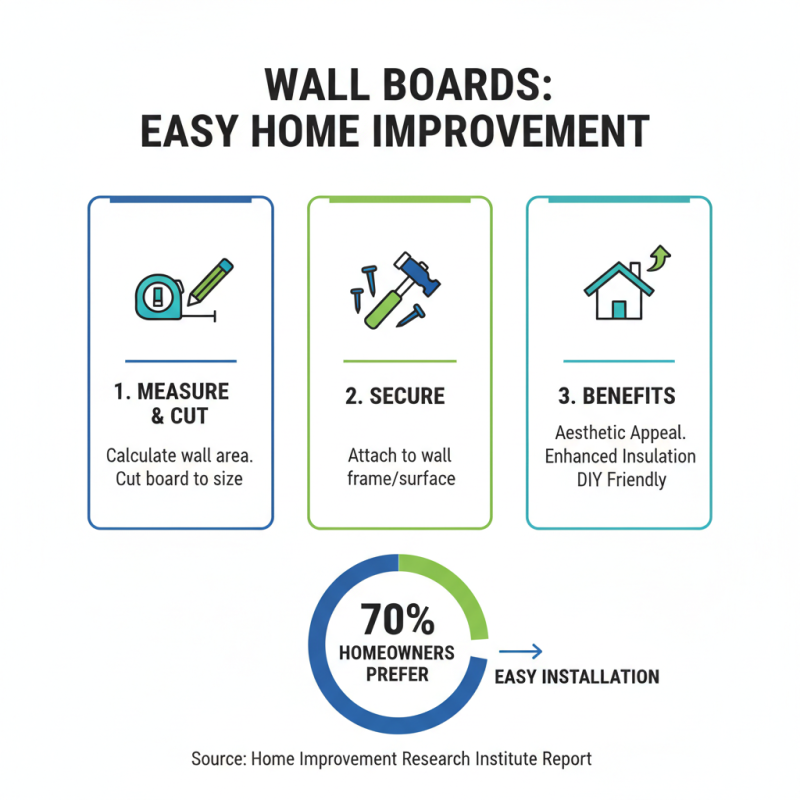 WALL BOARDS:
EASY HOME IMPROVEMENT

1. MEASURE & CUT

Calculate wall area. Cut board to size

2. SECURE

Attach to wall frame/surface

3. BENEFITS

Aesthetic Appeal. Enhanced Insulation DIY Friendly

70%
HOMEOWNERS PREFER

EASY INSTALLATION

Source: Home Improvement Research Institute Report